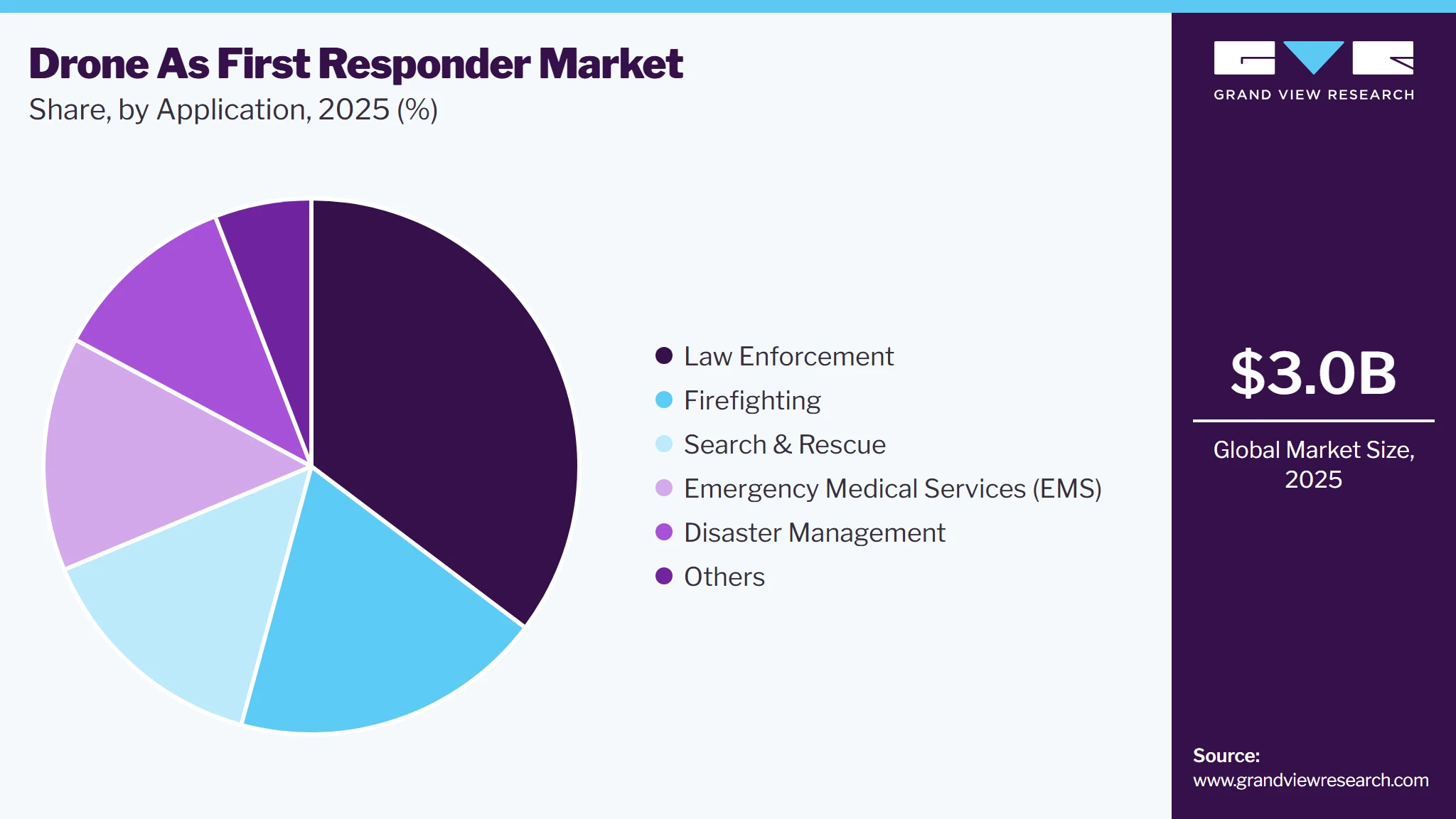 Drone As First Responder Market
Share, by Application, 2025 (%)

Law Enforcement
Firefighting
Search & Rescue
Emergency Medical Services (EMS)
Disaster Management
Others

GRAND VIEW RESEARCH

$3.0B

Global Market Size, 2025

Source:
www.grandviewresearch.com